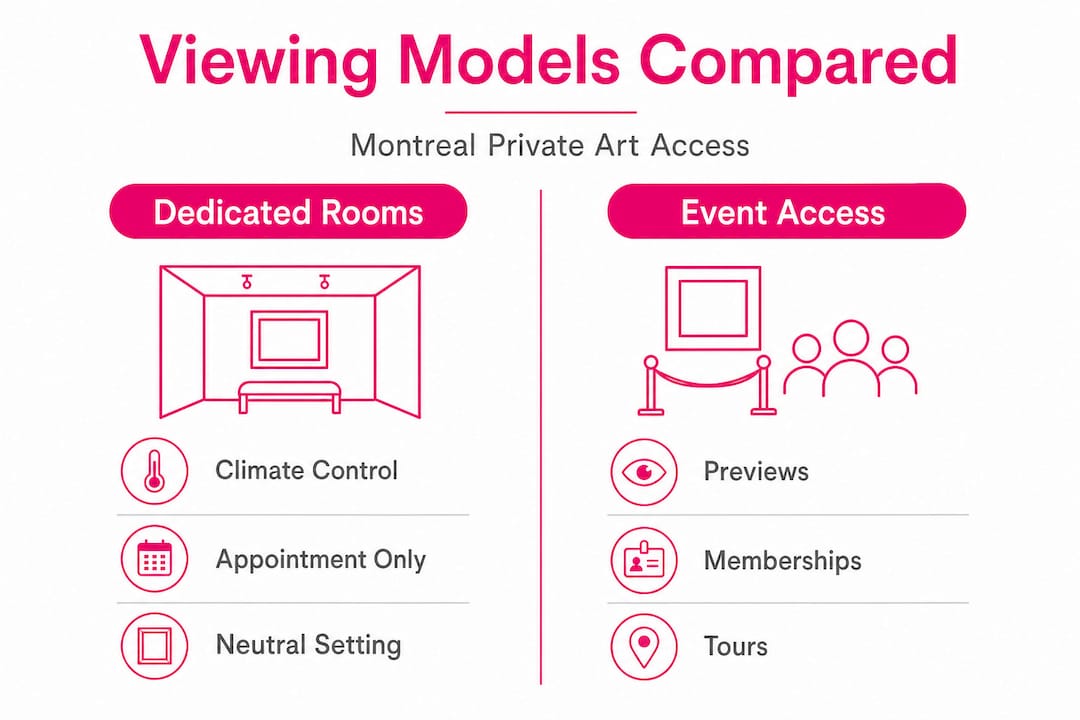 Viewing Models Compared

Montreal Private Art Access

Dedicated Rooms

Climate Control

Appointment Only

Neutral Setting

Event Access

Previews

Memberships

Tours